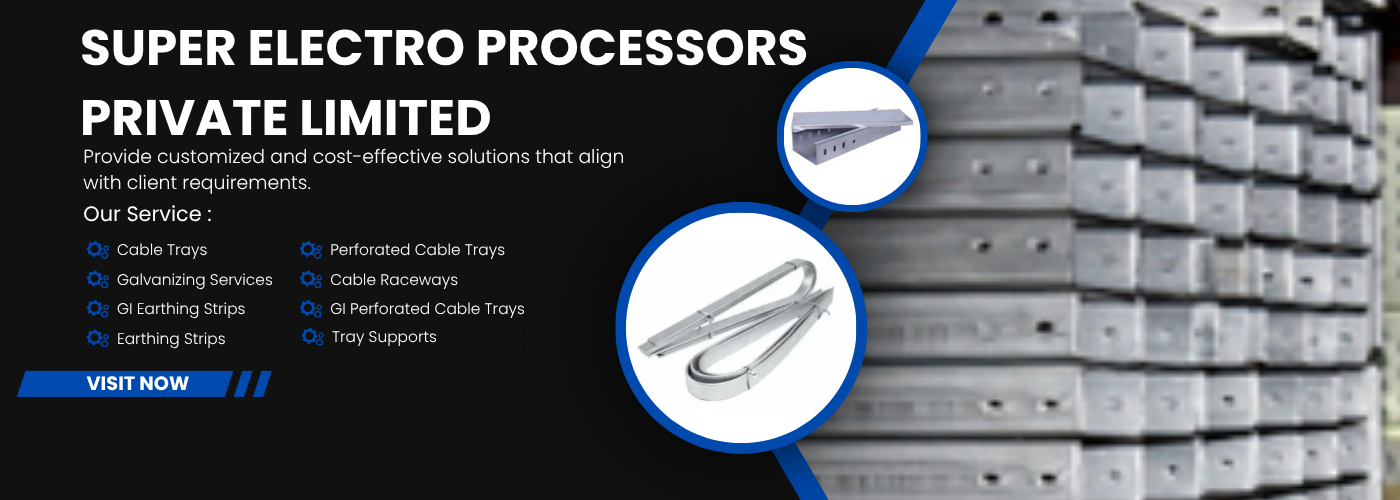 SUPER ELECTRO PROCESSORS PRIVATE LIMITED

Provide customized and cost-effective solutions that align with client requirements.

Our Service :

Cable Trays
Galvanizing Services
GI Earthing Strips
Earthing Strips

Perforated Cable Trays
Cable Raceways
GI Perforated Cable Trays
Tray Supports

VISIT NOW